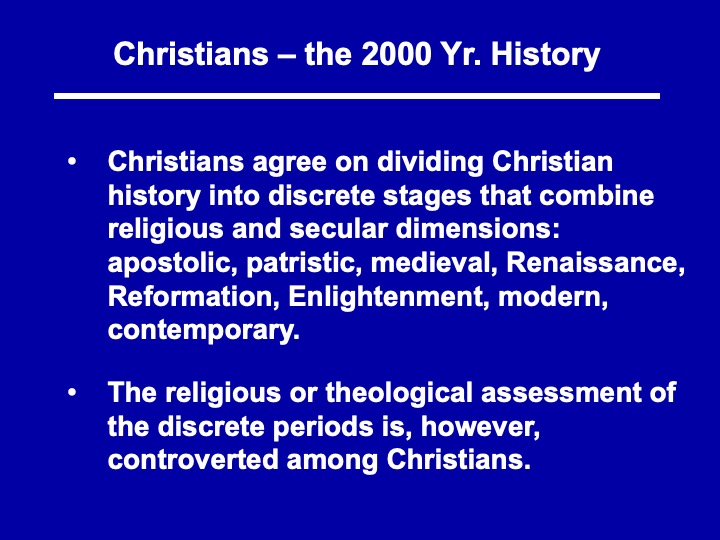 Christians – the 2000 Yr. History

• Christians agree on dividing Christian history into discrete stages that combine religious and secular dimensions: apostolic, patristic, medieval, Renaissance, Reformation, Enlightenment, modern, contemporary.

• The religious or theological assessment of the discrete periods is, however, controverted among Christians.